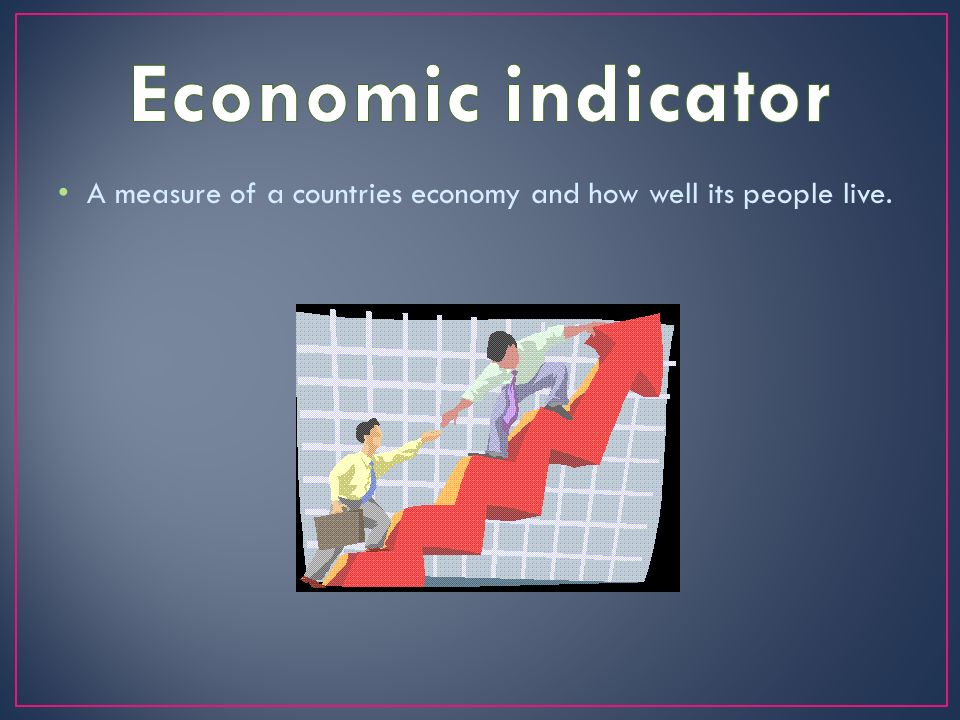 Economic indicator

• A measure of a countries economy and how well its people live.